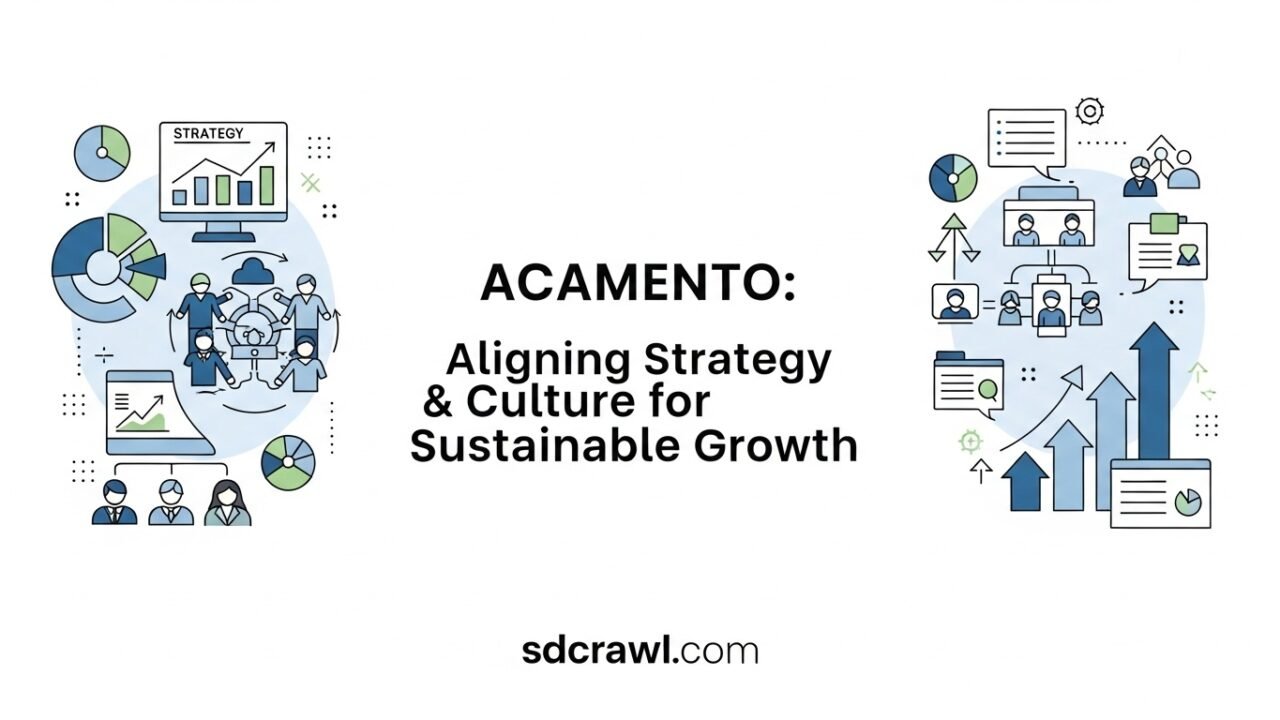 STRATEGY

ACAMENTO:

Aligning Strategy & Culture for Sustainable Growth

sdcrawl.com